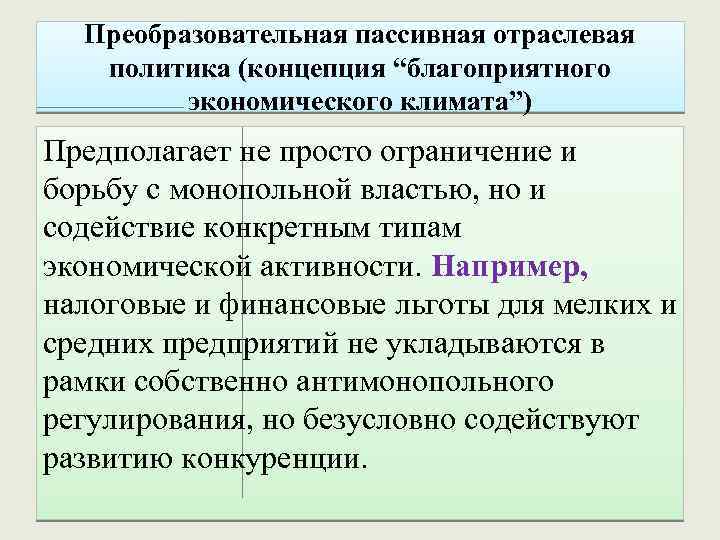 Преобразовательная пассивная отраслевая политика (концепция “благоприятного экономического климата”)

Предполагает не просто ограничение и борьбу с монопольной властью, но и содействие конкретным типам экономической активности. Например, налоговые и финансовые льготы для мелких и средних предприятий не укладываются в рамки собственно антимонопольного регулирования, но безусловно содействуют развитию конкуренции.